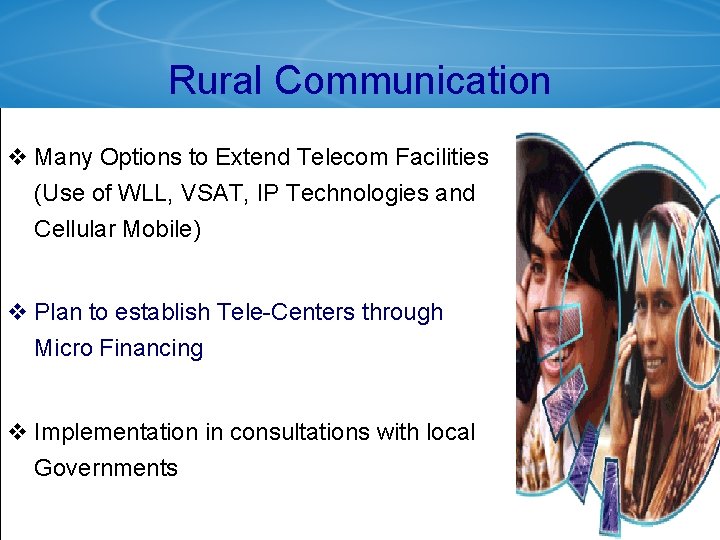 Rural Communication

❖ Many Options to Extend Telecom Facilities (Use of WLL, VSAT, IP Technologies and Cellular Mobile)

❖ Plan to establish Tele-Centers through Micro Financing

❖ Implementation in consultations with local Governments